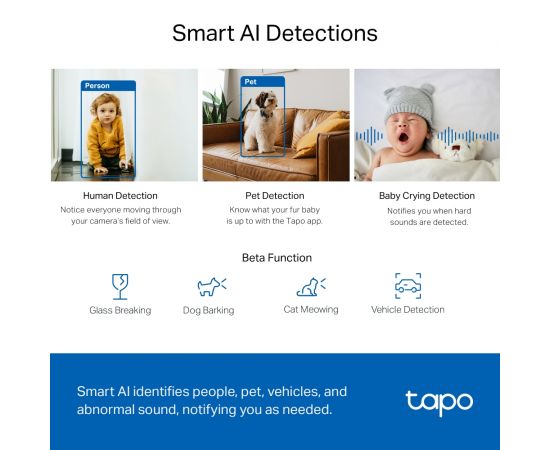 Smart AI Detections

Person

Pet

Human Detection
Notice everyone moving through your camera's field of view.

Pet Detection
Know what your fur baby is up to with the Tapo app.

Baby Crying Detection
Notifies you when hard sounds are detected.

Beta Function

Glass Breaking

Dog Barking

Cat Meowing

Vehicle Detection

Smart AI identifies people, pet, vehicles, and abnormal sound, notifying you as needed.

tapo